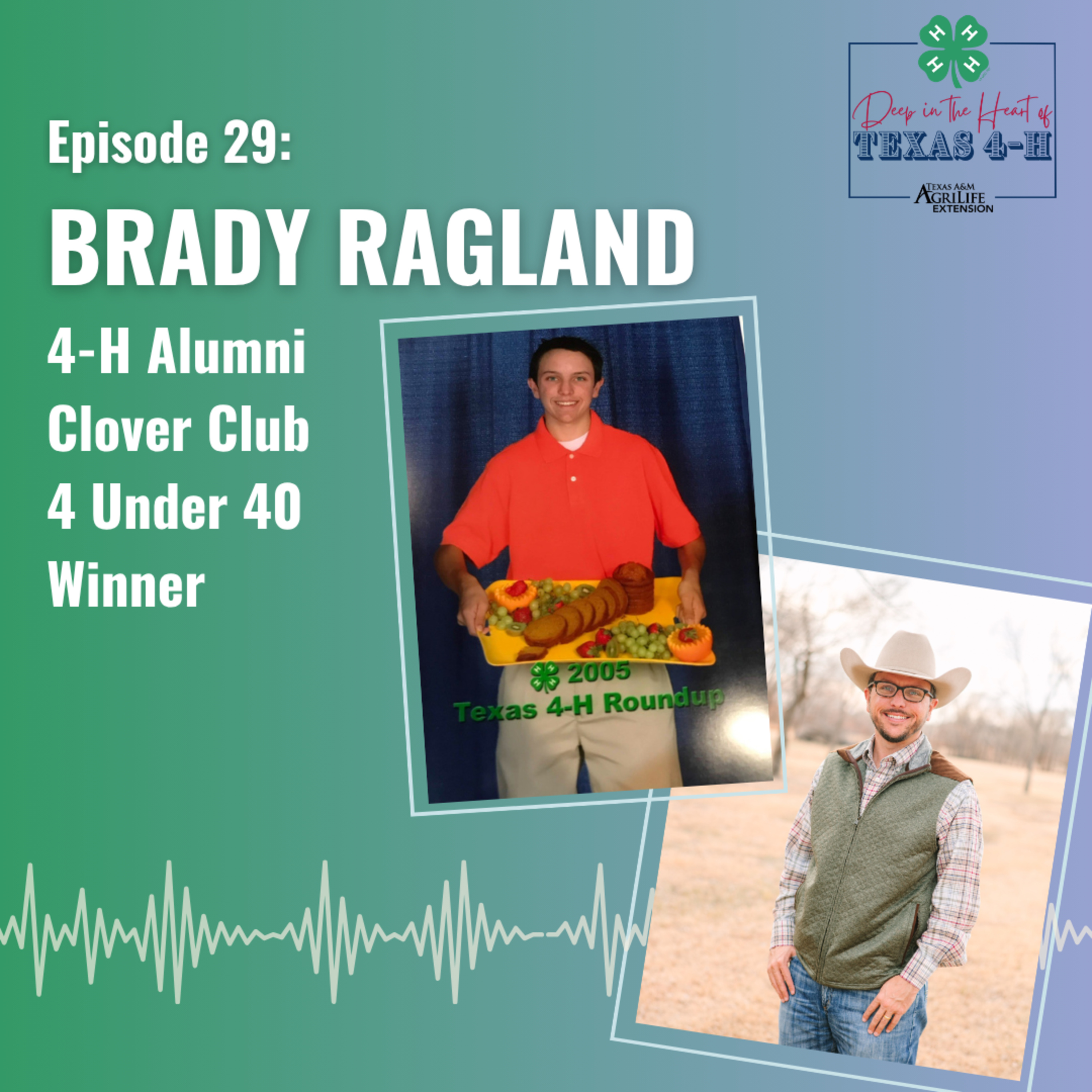 H H H H

Deep in the Heart of
TEXAS 4-H

TEXAS A&M AGRILIFE EXTENSION

Episode 29:
BRADY RAGLAND
4-H Alumni Clover Club 4 Under 40 Winner

2005
Texas 4-H Roundup